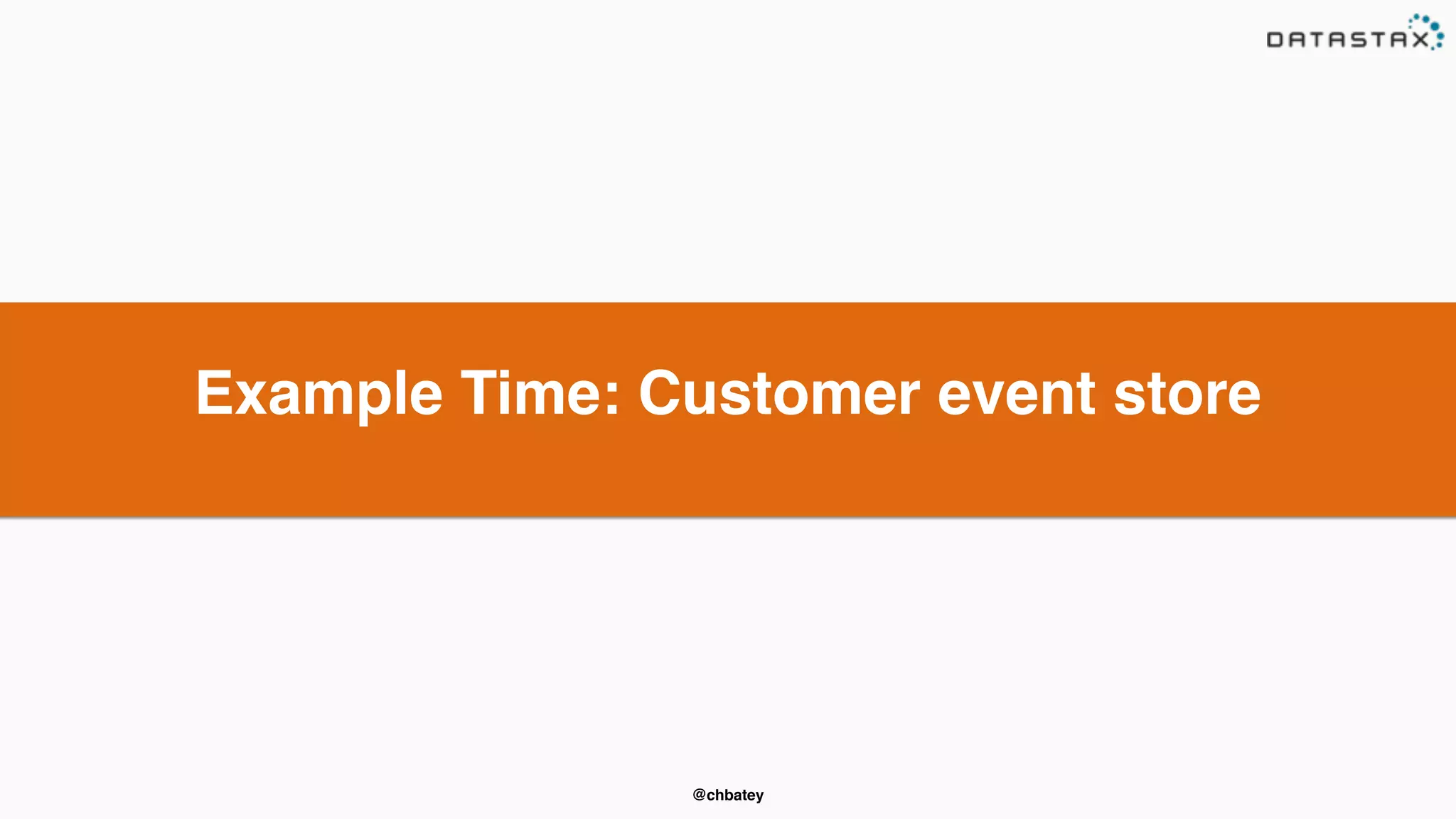 DATASTAX

Example Time: Customer event store

@chbatey